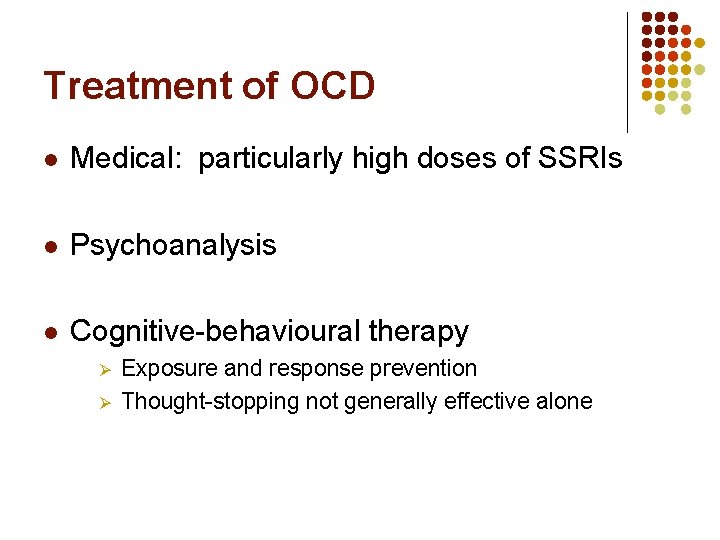 Treatment of OCD

- Medical: particularly high doses of SSRIs

- Psychoanalysis

- Cognitive-behavioural therapy
  - Exposure and response prevention
  - Thought-stopping not generally effective alone